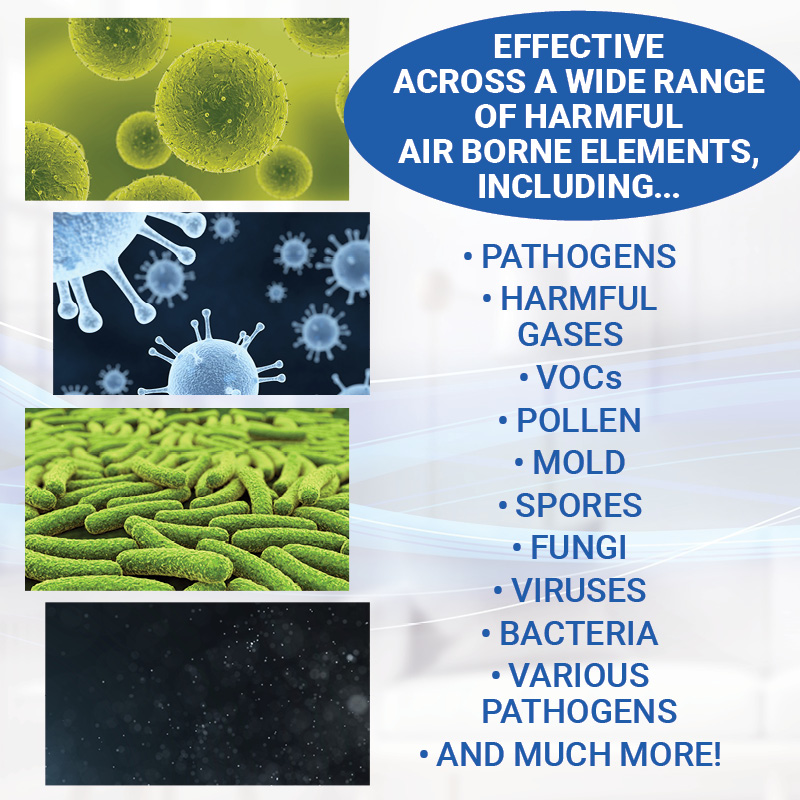 EFFECTIVE ACROSS A WIDE RANGE OF HARMFUL AIR BORNE ELEMENTS, INCLUDING...

• PATHOGENS
• HARMFUL GASES
• VOCs
• POLLEN
• MOLD
• SPORES
• FUNGI
• VIRUSES
• BACTERIA
• VARIOUS PATHOGENS
• AND MUCH MORE!